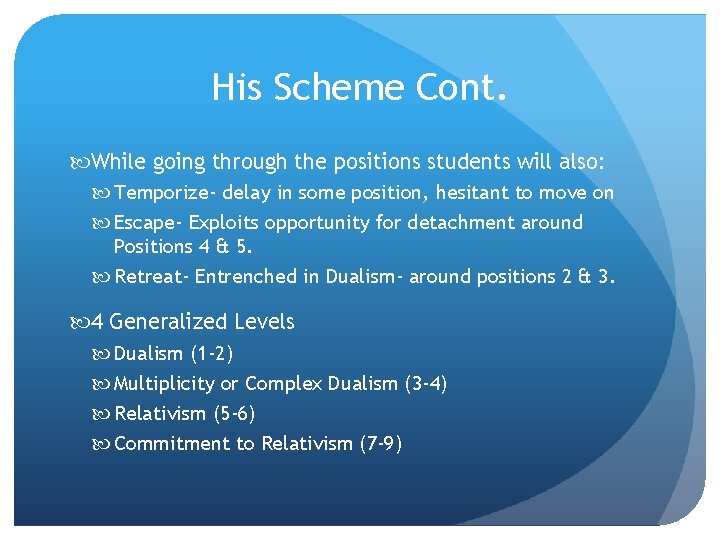 His Scheme Cont.

While going through the positions students will also:

Temporize- delay in some position, hesitant to move on

Escape- Exploits opportunity for detachment around Positions 4 & 5.

Retreat- Entrenched in Dualism- around positions 2 & 3.

4 Generalized Levels

Dualism (1-2)

Multiplicity or Complex Dualism (3-4)

Relativism (5-6)

Commitment to Relativism (7-9)